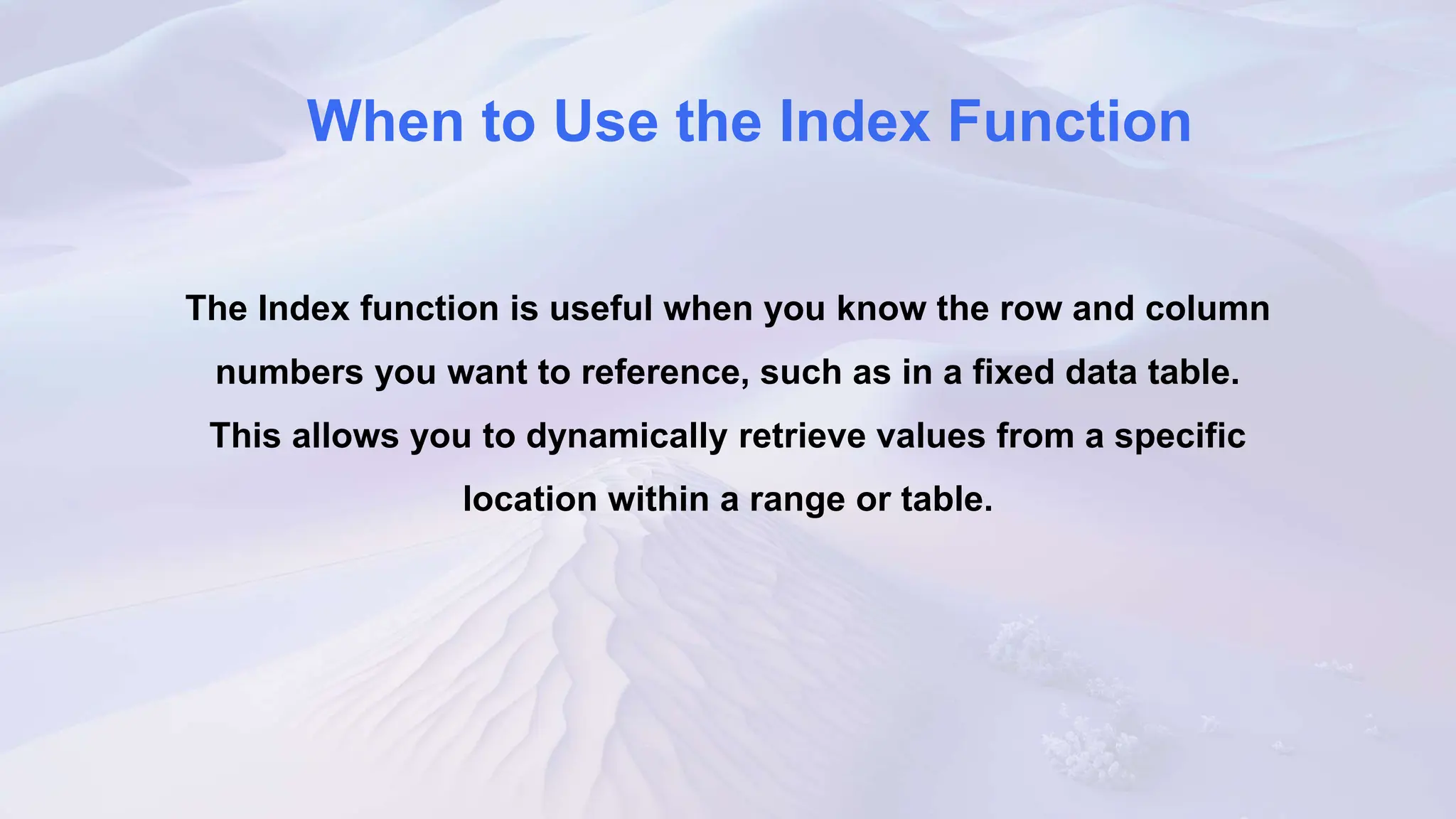 When to Use the Index Function

The Index function is useful when you know the row and column numbers you want to reference, such as in a fixed data table. This allows you to dynamically retrieve values from a specific location within a range or table.